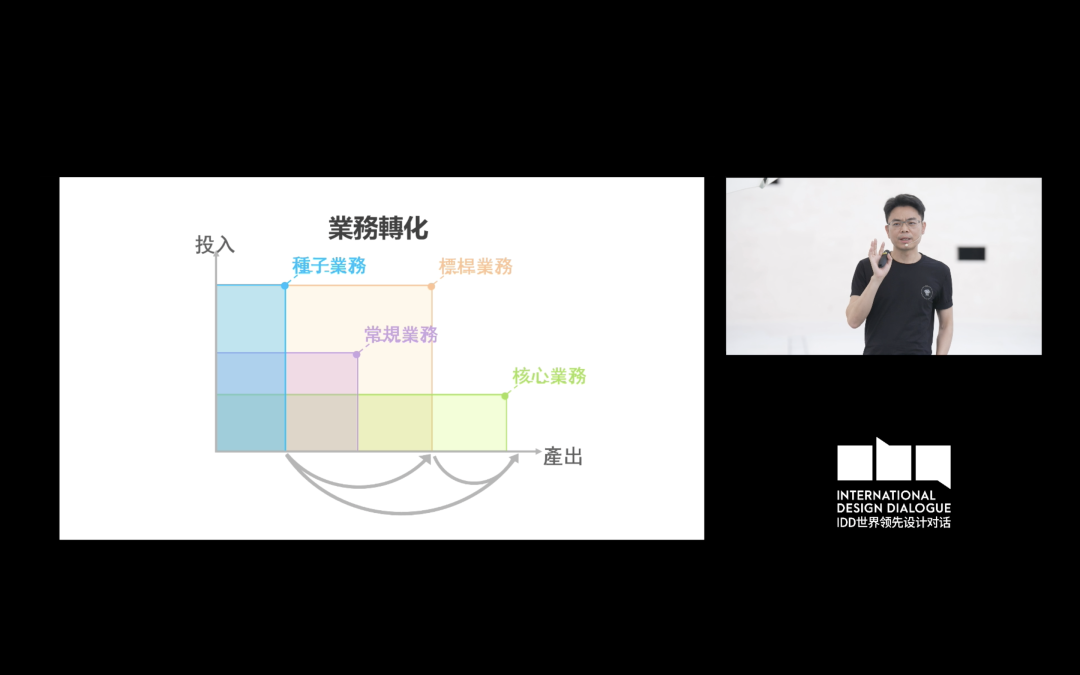 業務轉化

投入

種子業務

標桿業務

常規業務

核心業務

產出

INTERNATIONAL DESIGN DIALOGUE
IDD世界领先设计对话